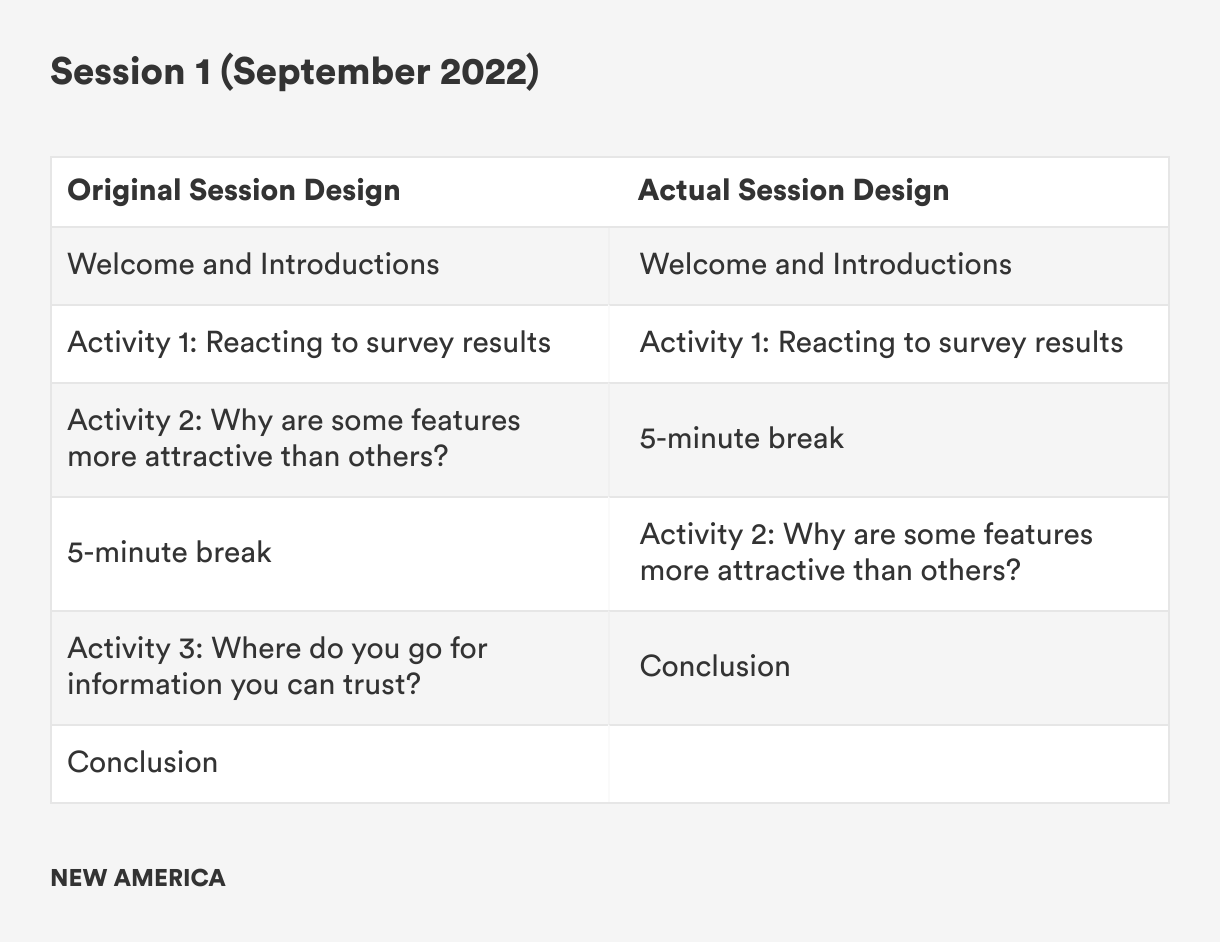 Session 1 (September 2022)

| Original Session Design | Actual Session Design |
|---|---|
| Welcome and Introductions | Welcome and Introductions |
| Activity 1: Reacting to survey results | Activity 1: Reacting to survey results |
| Activity 2: Why are some features more attractive than others? | 5-minute break |
| 5-minute break | Activity 2: Why are some features more attractive than others? |
| Activity 3: Where do you go for information you can trust? | Conclusion |
| Conclusion | |

NEW AMERICA